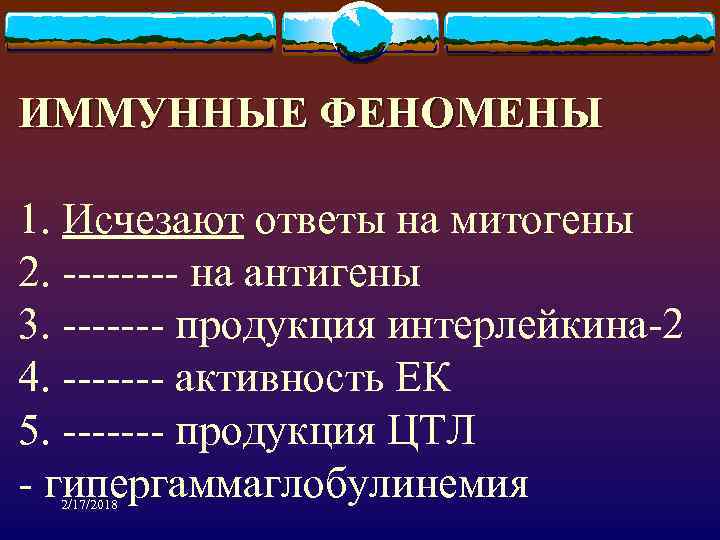 ИММУННЫЕ ФЕНОМЕНЫ

1. Исчезают ответы на митогены
2. -------- на антигены
3. ------- продукция интерлейкина-2
4. ------- активность ЕК
5. ------- продукция ЦТЛ
- гипергаммаглобулинемия

2/17/2018